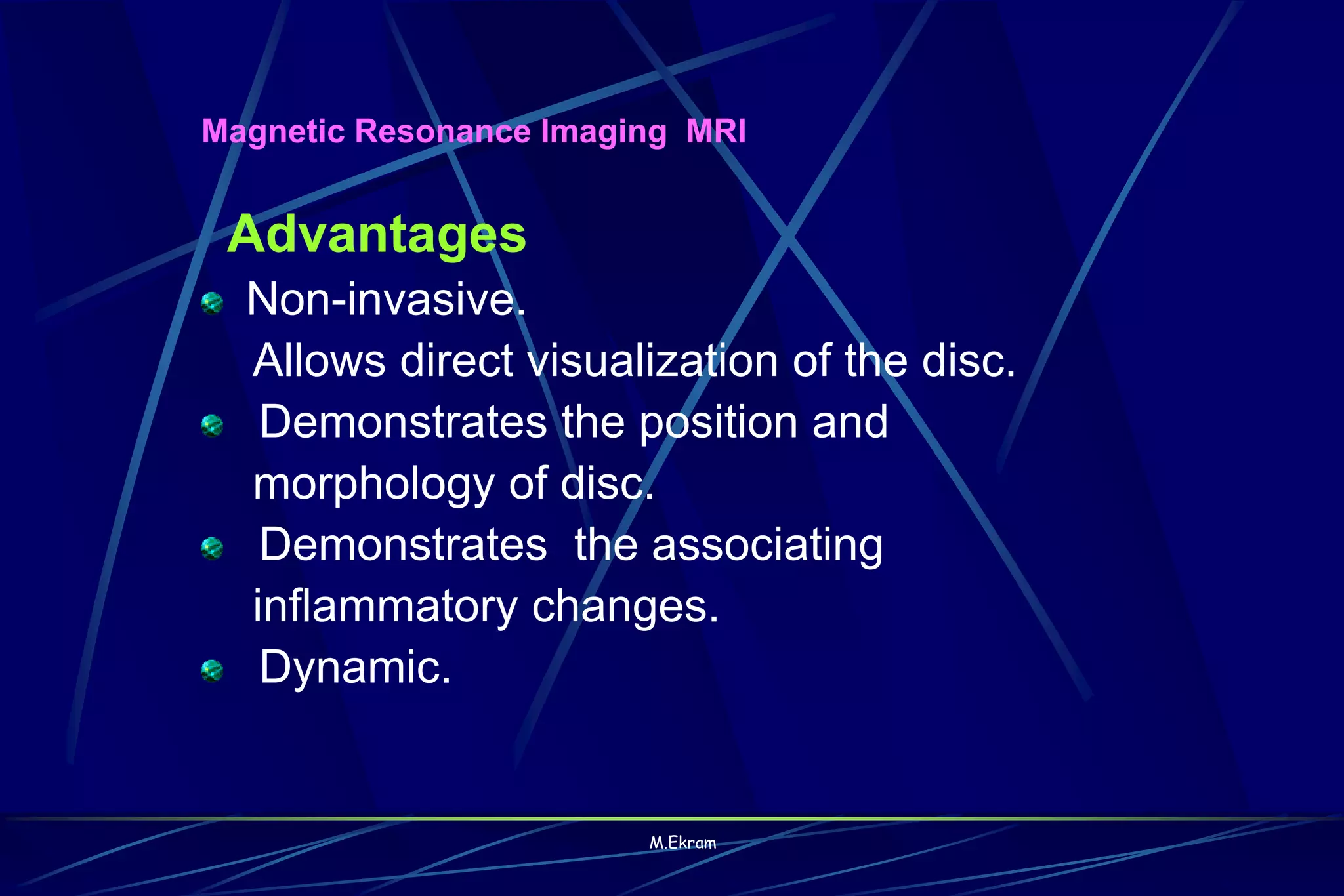 Magnetic Resonance Imaging MRI

Advantages

Non-invasive.
Allows direct visualization of the disc.

Demonstrates the position and morphology of disc.

Demonstrates the associating inflammatory changes.

Dynamic.

M.Ekram